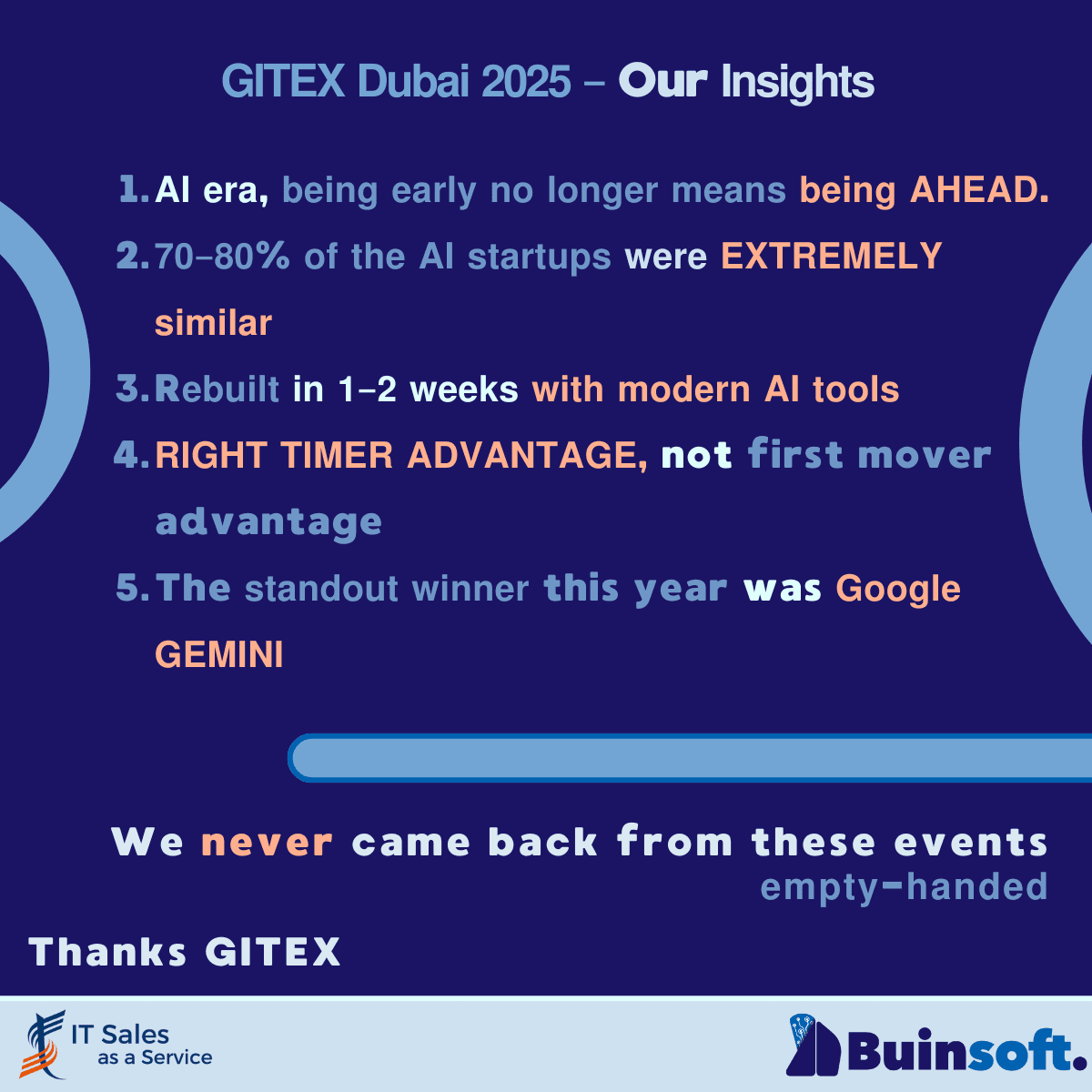 GITEX Dubai 2025 – Our Insights

1. AI era, being early no longer means being AHEAD.
2. 70–80% of the AI startups were EXTREMELY similar
3. Rebuilt in 1–2 weeks with modern AI tools
4. RIGHT TIMER ADVANTAGE, not first mover advantage
5. The standout winner this year was Google GEMINI

We never came back from these events empty-handed

Thanks GITEX

IT Sales as a Service

Buinsoft.